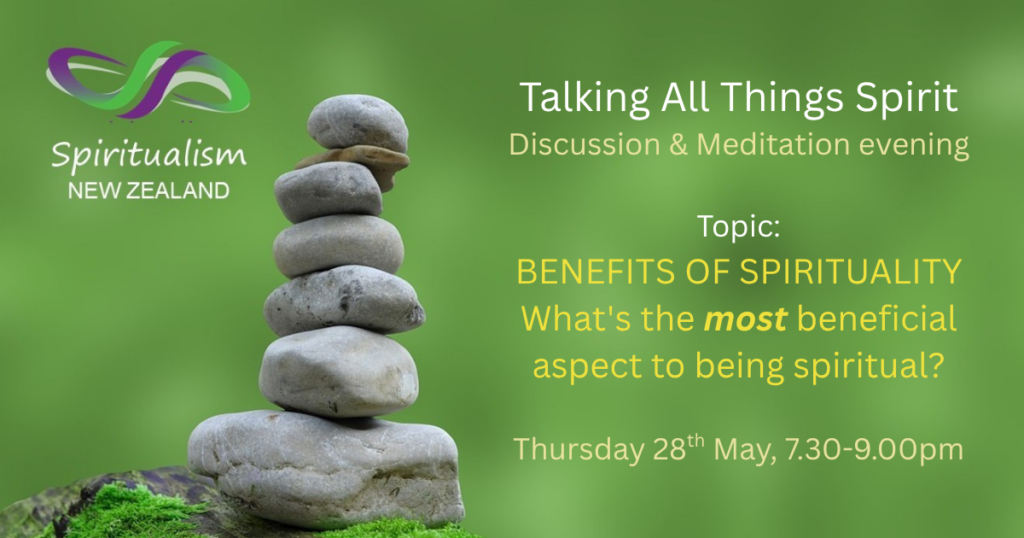 Spiritualism
NEW ZEALAND

Talking All Things Spirit
Discussion & Meditation evening

Topic:
BENEFITS OF SPIRITUALITY
What's the most beneficial aspect to being spiritual?

Thursday 28th May, 7.30-9.00pm